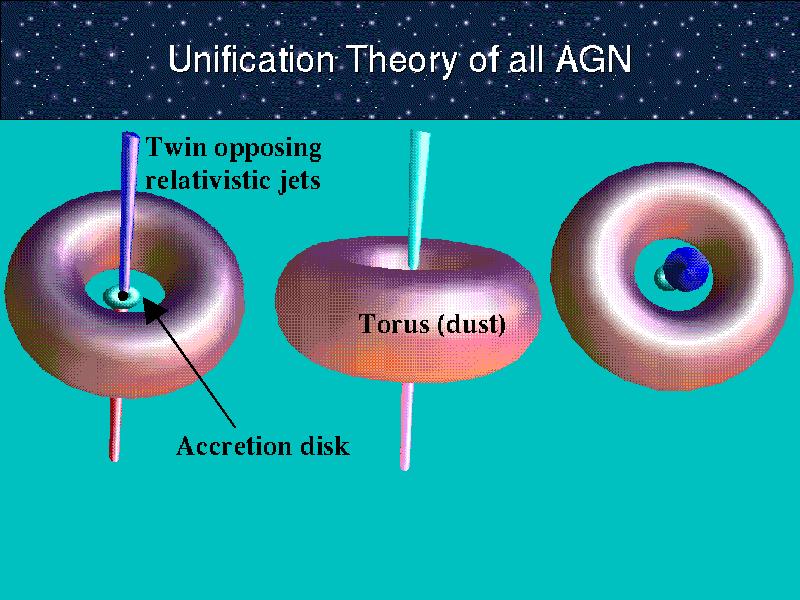 Unification Theory of all AGN

Twin opposing relativistic jets

Torus (dust)

Accretion disk